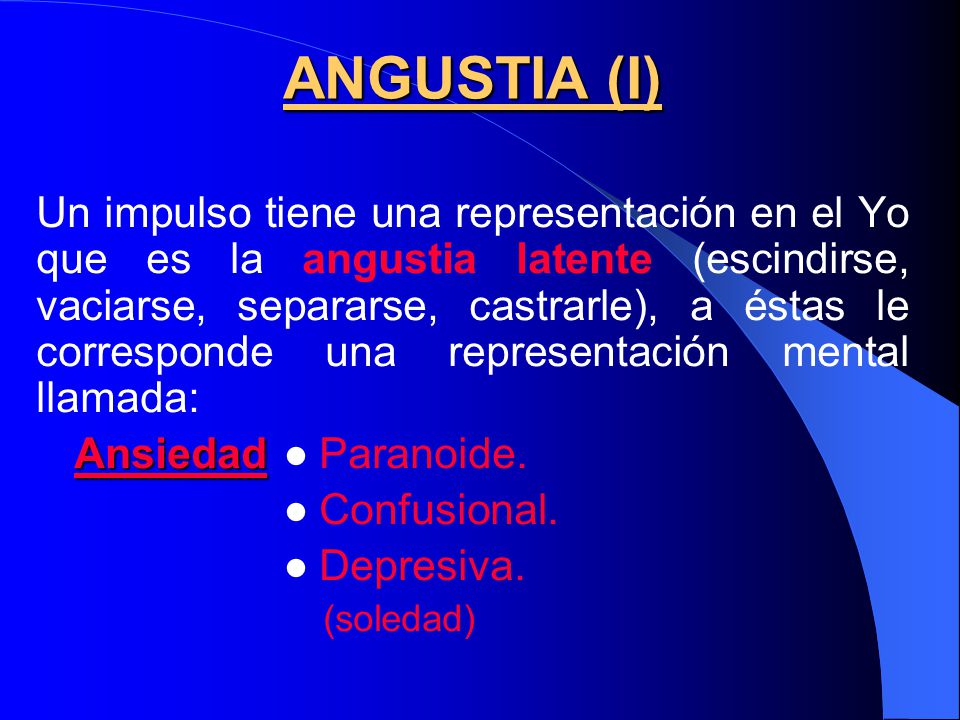 ANGUSTIA (I)

Un impulso tiene una representación en el Yo que es la angustia latente (escindirse, vaciarse, separarse, castrarle), a éstas le corresponde una representación mental llamada:

Ansiedad
● Paranoide.
● Confusional.
● Depresiva.
(soledad)